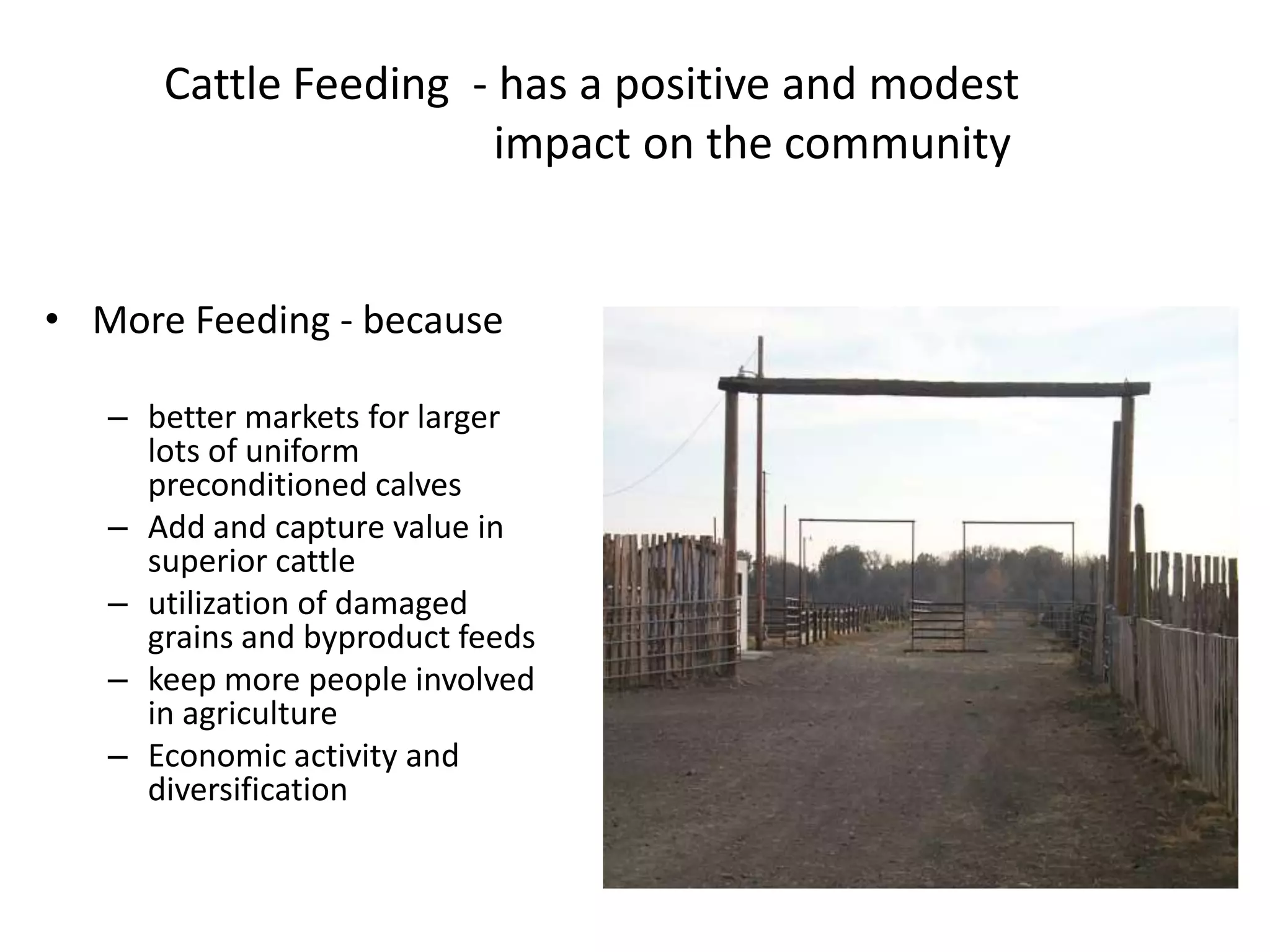 Cattle Feeding - has a positive and modest impact on the community

• More Feeding - because

– better markets for larger lots of uniform preconditioned calves
– Add and capture value in superior cattle
– utilization of damaged grains and byproduct feeds
– keep more people involved in agriculture
– Economic activity and diversification